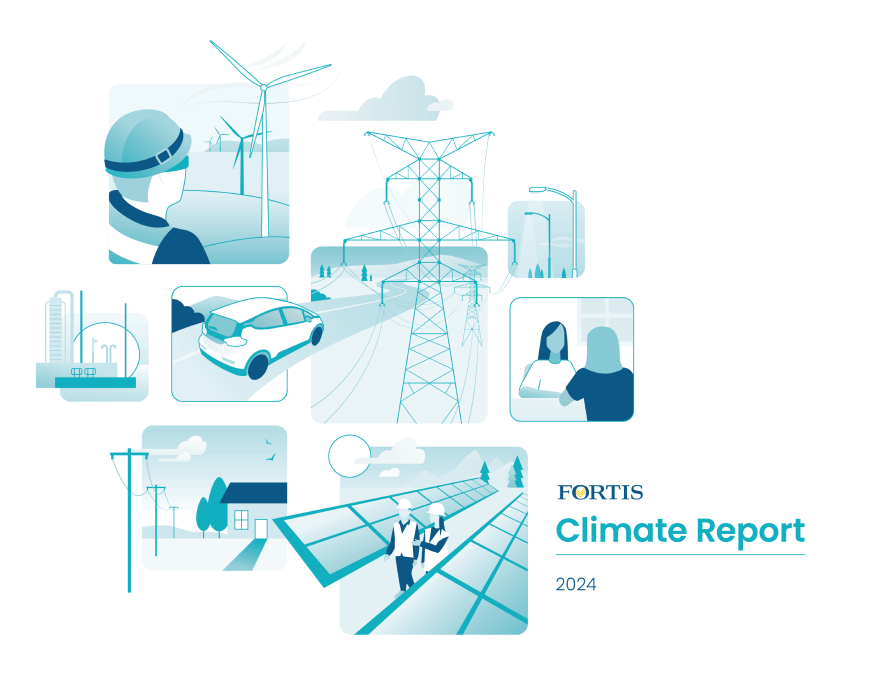 FORTIS

Climate Report

2024